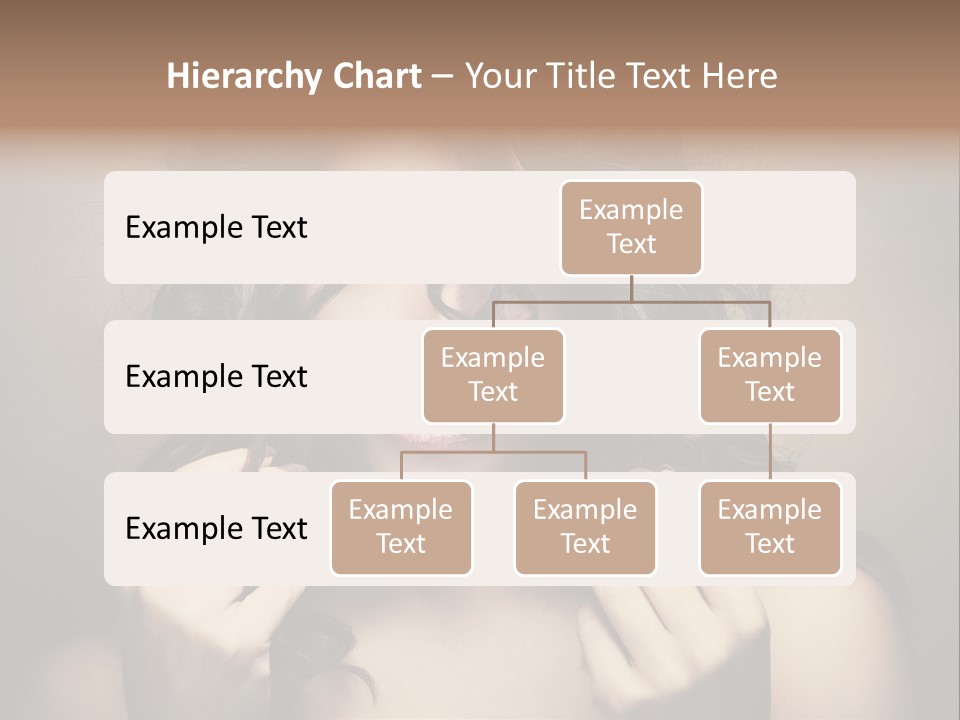 Hierarchy Chart – Your Title Text Here

Example Text

Example Text

Example Text

Example Text

Example Text

Example Text

Example Text

Example Text

Example Text